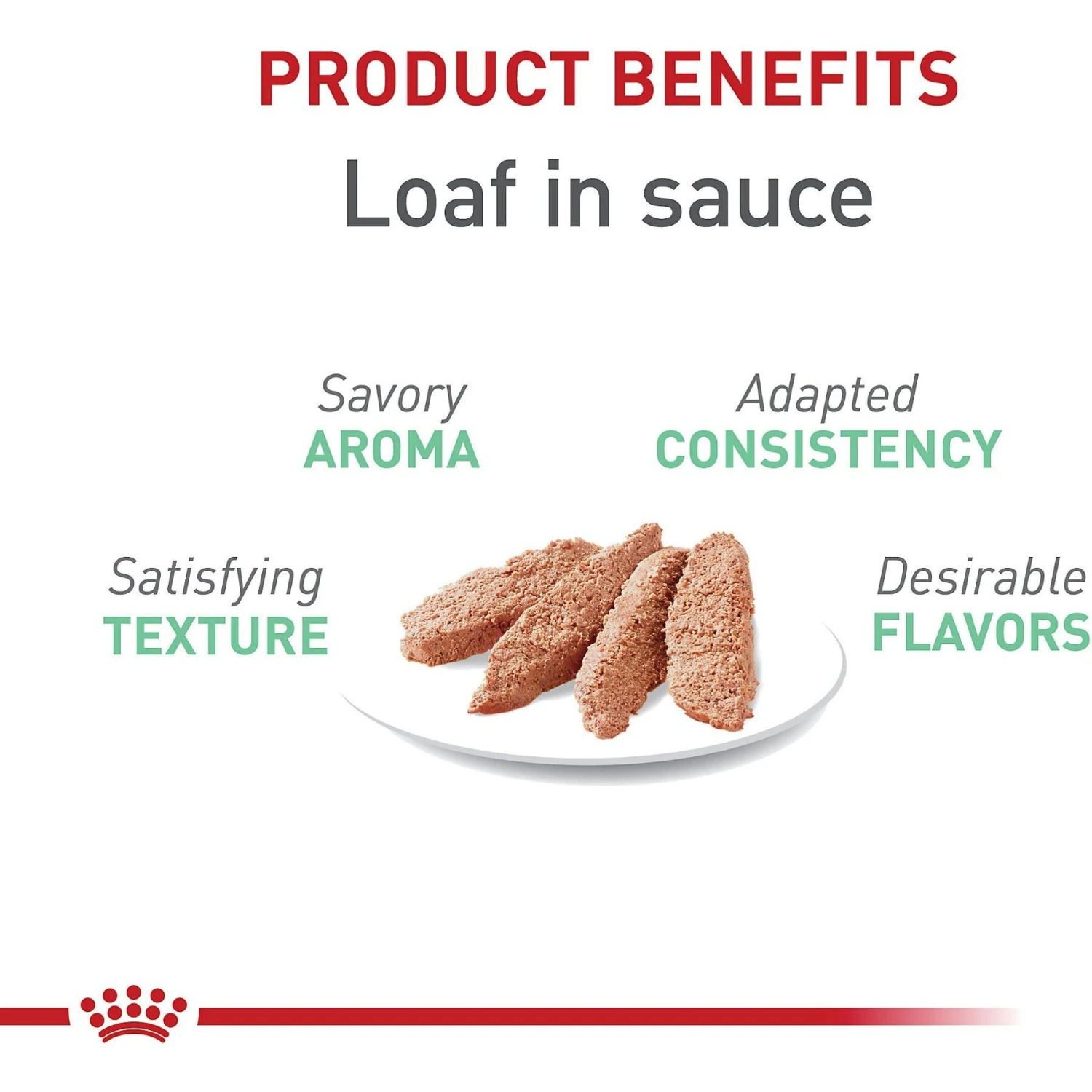 PRODUCT BENEFITS
Loaf in sauce

Savory
AROMA

Adapted
CONSISTENCY

Satisfying
TEXTURE

Desirable
FLAVORS